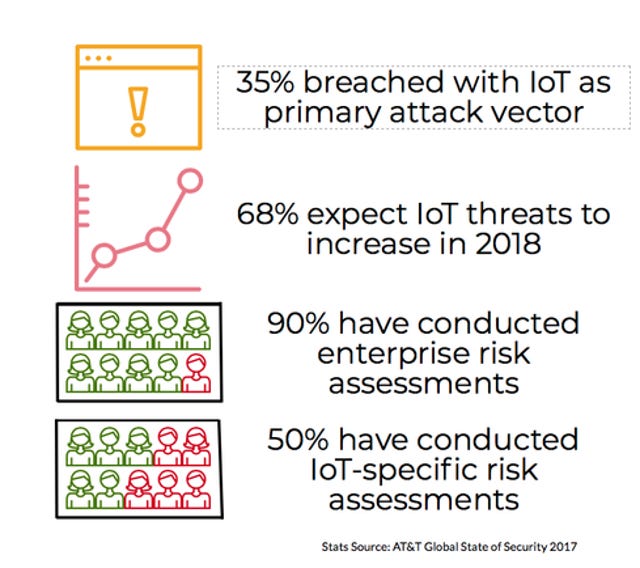 35% breached with IoT as primary attack vector

68% expect IoT threats to increase in 2018

90% have conducted enterprise risk assessments

50% have conducted IoT-specific risk assessments

Stats Source: AT&T Global State of Security 2017